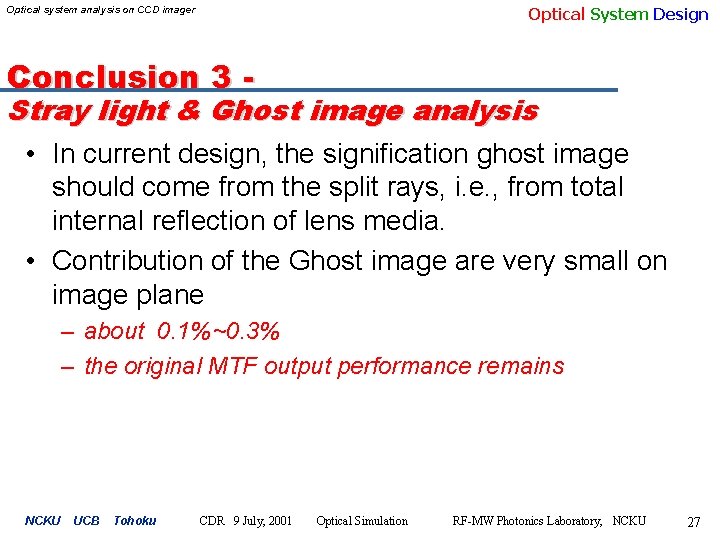 Optical system analysis on CCD imager

Optical System Design

Conclusion 3 -
Stray light & Ghost image analysis

• In current design, the signification ghost image should come from the split rays, i.e., from total internal reflection of lens media.

• Contribution of the Ghost image are very small on image plane
– about 0.1%~0.3%
– the original MTF output performance remains

NCKU UCB Tohoku CDR 9 July, 2001 Optical Simulation RF-MW Photonics Laboratory, NCKU 27